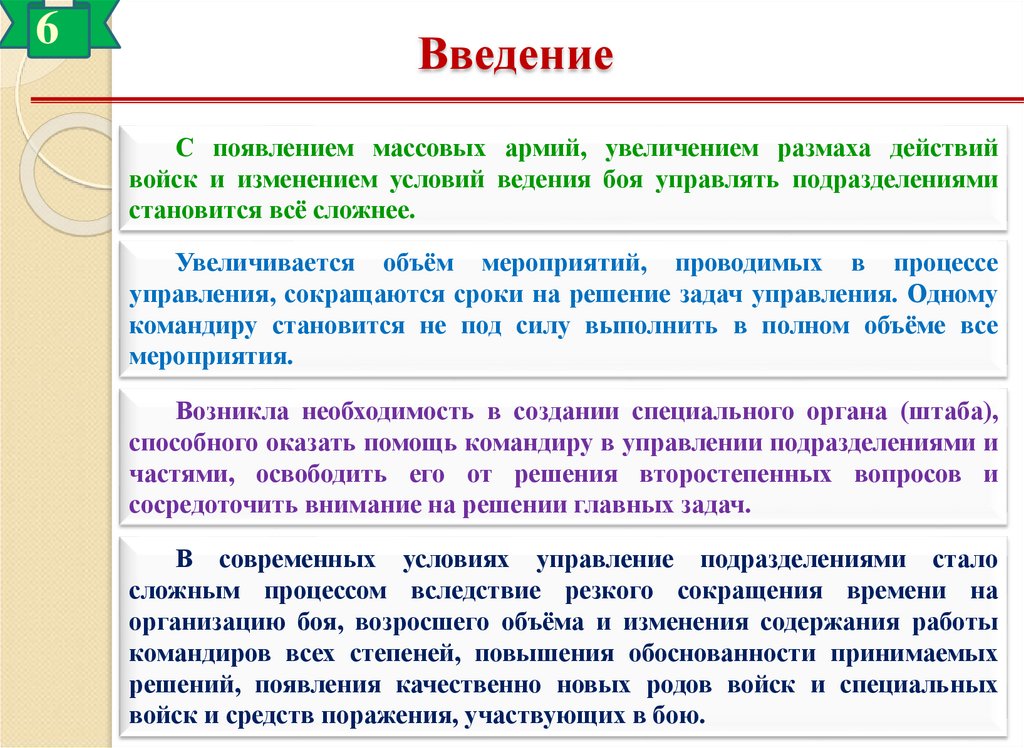 6

Введение

С появлением массовых армий, увеличением размаха действий войск и изменением условий ведения боя управлять подразделениями становится всё сложнее.

Увеличивается объём мероприятий, проводимых в процессе управления, сокращаются сроки на решение задач управления. Одному командиру становится не под силу выполнить в полном объёме все мероприятия.

Возникла необходимость в создании специального органа (штаба), способного оказать помощь командиру в управлении подразделениями и частями, освободить его от решения второстепенных вопросов и сосредоточить внимание на решении главных задач.

В современных условиях управление подразделениями стало сложным процессом вследствие резкого сокращения времени на организацию боя, возросшего объёма и изменения содержания работы командиров всех степеней, повышения обоснованности принимаемых решений, появления качественно новых родов войск и специальных войск и средств поражения, участвующих в бою.